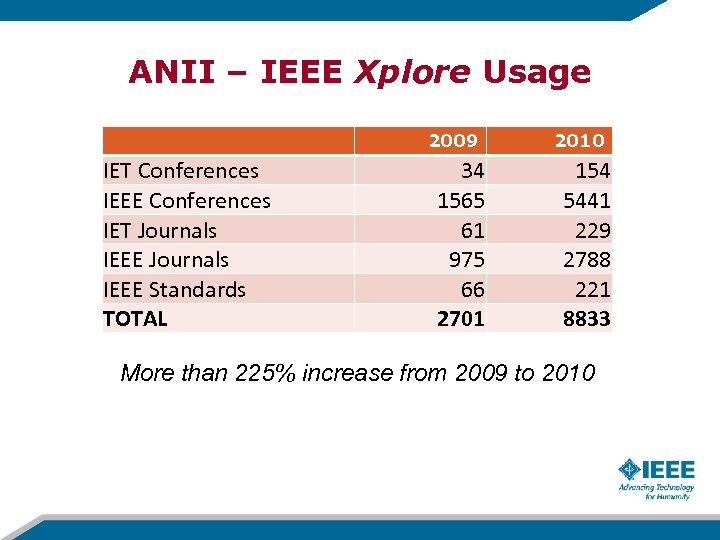 ANII – IEEE Xplore Usage

| | 2009 | 2010 |
|---|---|---|
| IET Conferences | 34 | 154 |
| IEEE Conferences | 1565 | 5441 |
| IET Journals | 61 | 229 |
| IEEE Journals | 975 | 2788 |
| IEEE Standards | 66 | 221 |
| TOTAL | 2701 | 8833 |

More than 225% increase from 2009 to 2010

IEEE
Advancing Technology for Humanity